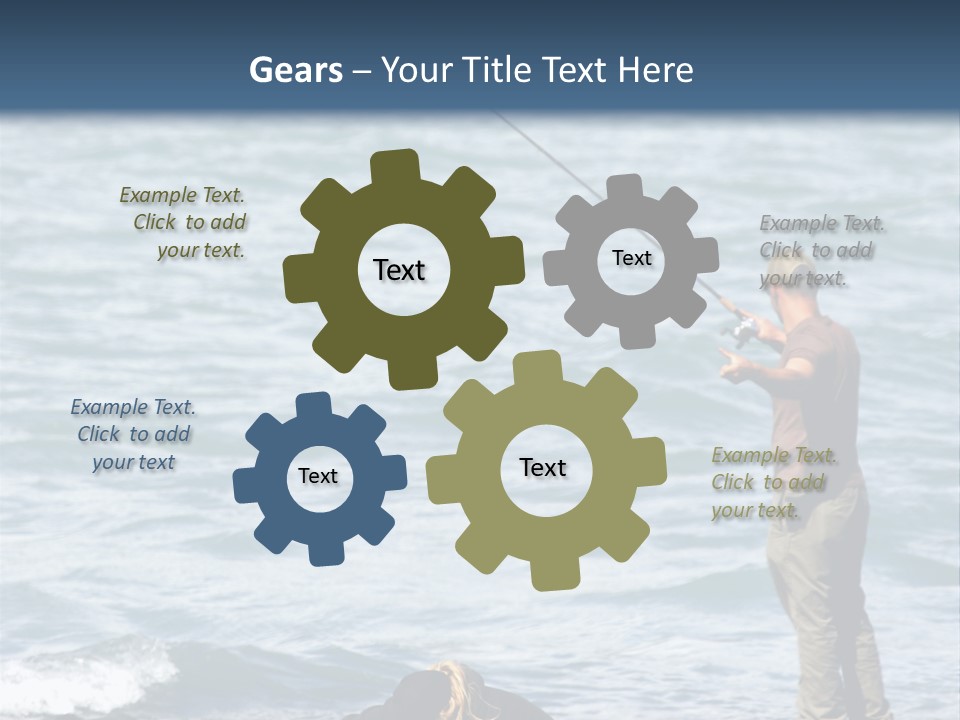 Gears – Your Title Text Here

Example Text. Click to add your text.

Text

Text

Example Text. Click to add your text.

Example Text. Click to add your text

Text

Text

Example Text. Click to add your text.